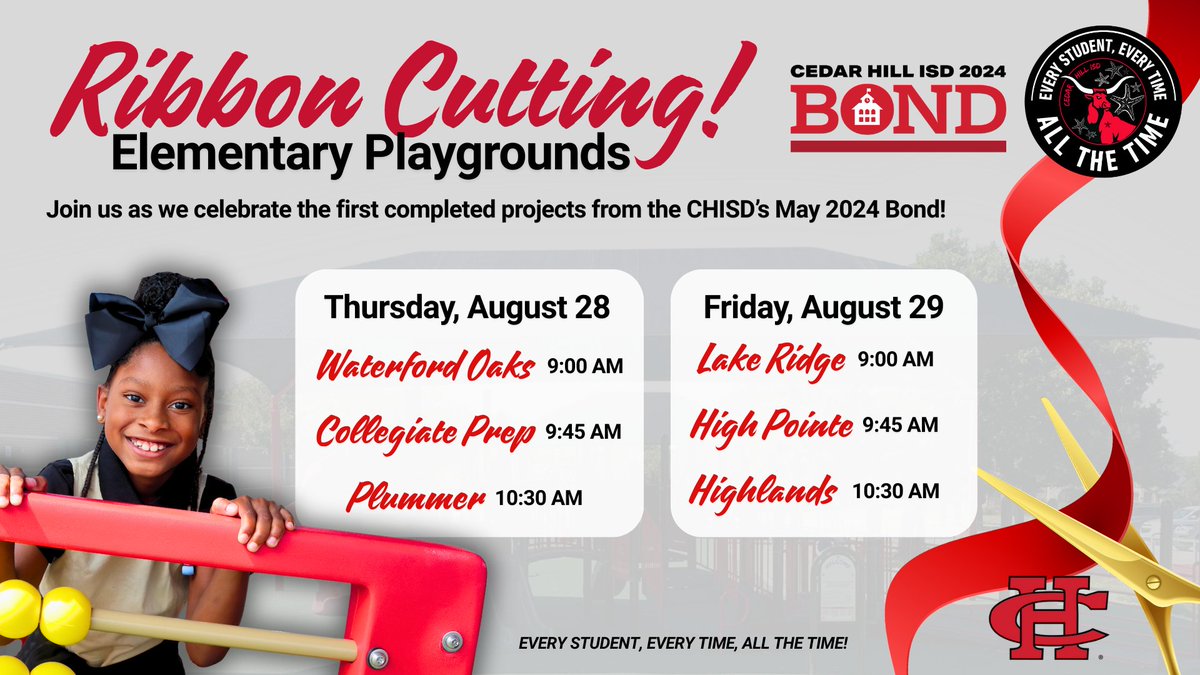 Ribbon Cutting!
Elementary Playgrounds

CEDAR HILL ISD 2024
BOND

EVERY STUDENT, EVERY TIME
CEDAR HILL ISD
ALL THE TIME

Join us as we celebrate the first completed projects from the CHISD's May 2024 Bond!

Thursday, August 28
Waterford Oaks 9:00 AM
Collegiate Prep 9:45 AM
Plummer 10:30 AM

Friday, August 29
Lake Ridge 9:00 AM
High Pointe 9:45 AM
Highlands 10:30 AM

EVERY STUDENT, EVERY TIME, ALL THE TIME!

CH